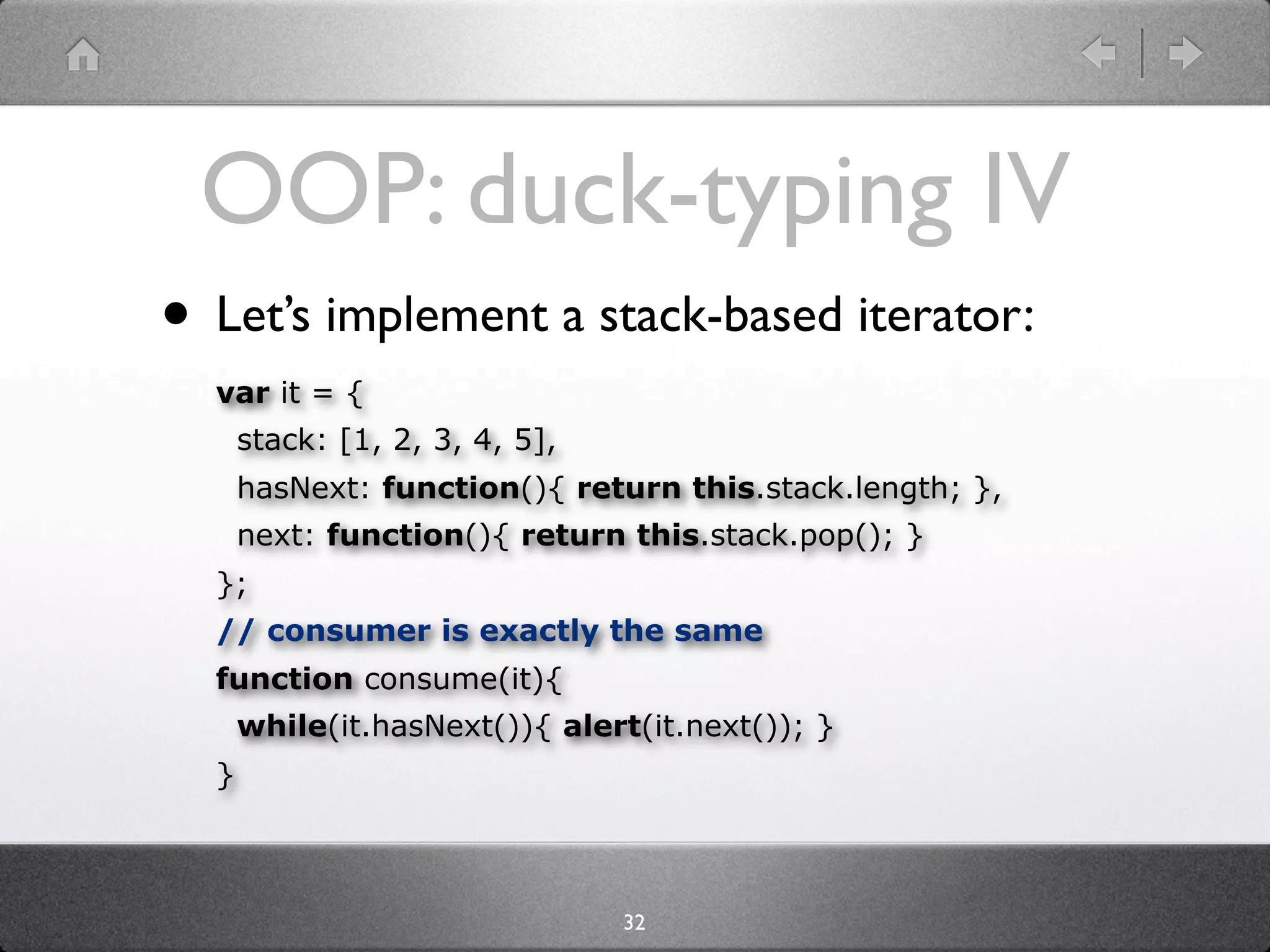 OOP: duck-typing IV

• Let's implement a stack-based iterator:

var it = {
  stack: [1, 2, 3, 4, 5],
  hasNext: function(){ return this.stack.length; },
  next: function(){ return this.stack.pop(); }
};
// consumer is exactly the same
function consume(it){
  while(it.hasNext()){ alert(it.next()); }
}

32